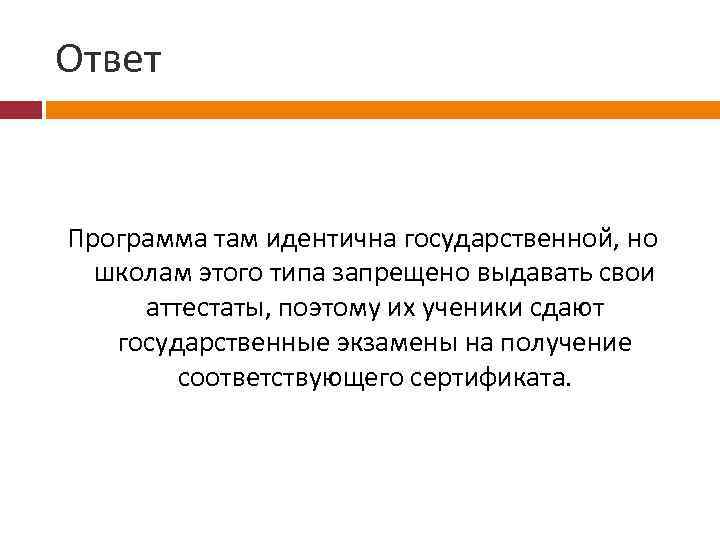 Ответ

Программа там идентична государственной, но школам этого типа запрещено выдавать свои аттестаты, поэтому их ученики сдают государственные экзамены на получение соответствующего сертификата.